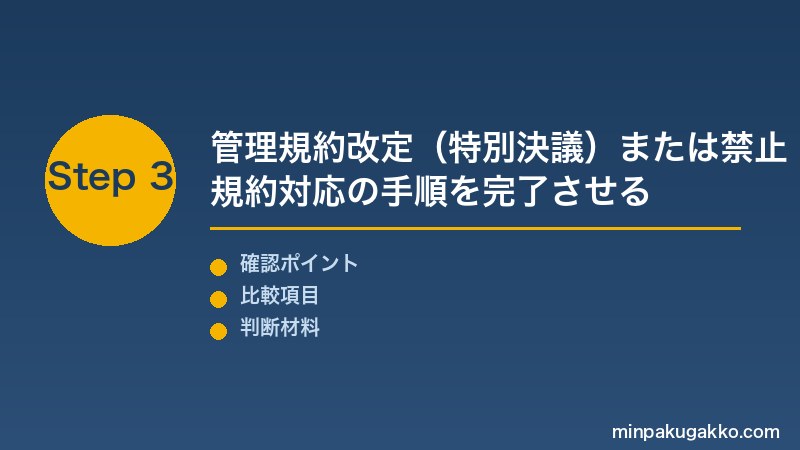 Step 3

管理規約改定（特別決議）または禁止規約対応の手順を完了させる

確認ポイント
比較項目
判断材料

minpakugakko.com